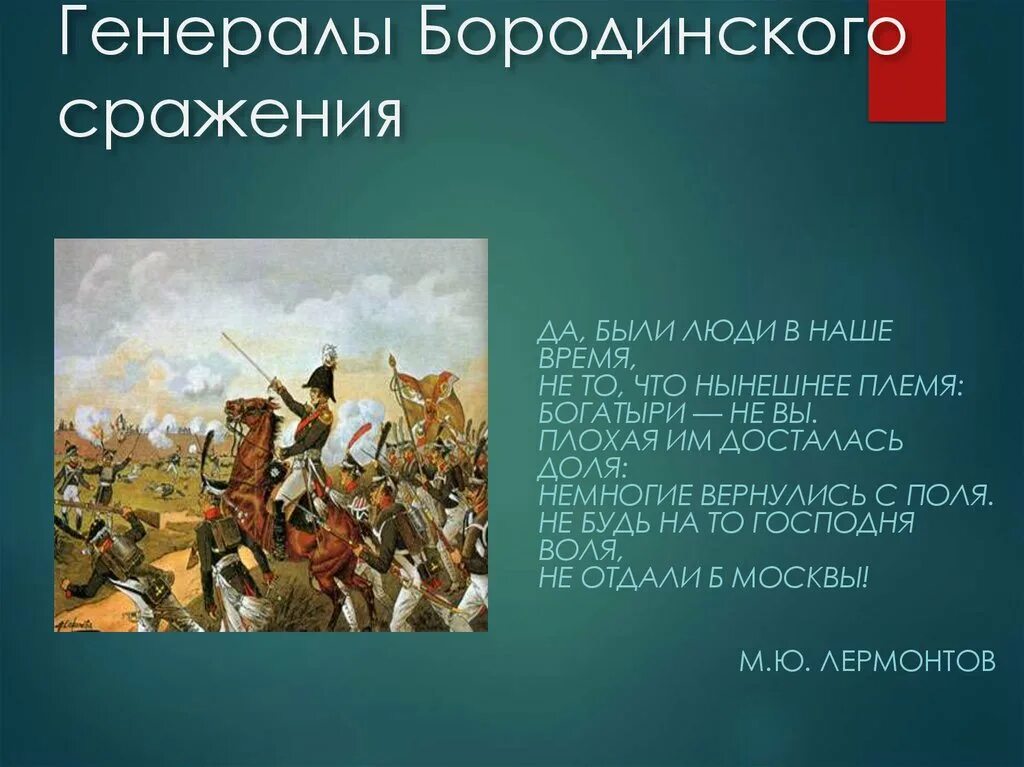 Генералы Бородинского сражения

ДА, БЫЛИ ЛЮДИ В НАШЕ ВРЕМЯ,
НЕ ТО, ЧТО НЫНЕШНЕЕ ПЛЕМЯ:
БОГАТЫРИ — НЕ ВЫ.
ПЛОХАЯ ИМ ДОСТАЛАСЬ ДОЛЯ:
НЕМНОГИЕ ВЕРНУЛИСЬ С ПОЛЯ.
НЕ БУДЬ НА ТО ГОСПОДНЯ ВОЛЯ,
НЕ ОТДАЛИ Б МОСКВЫ!

М.Ю. ЛЕРМОНТОВ